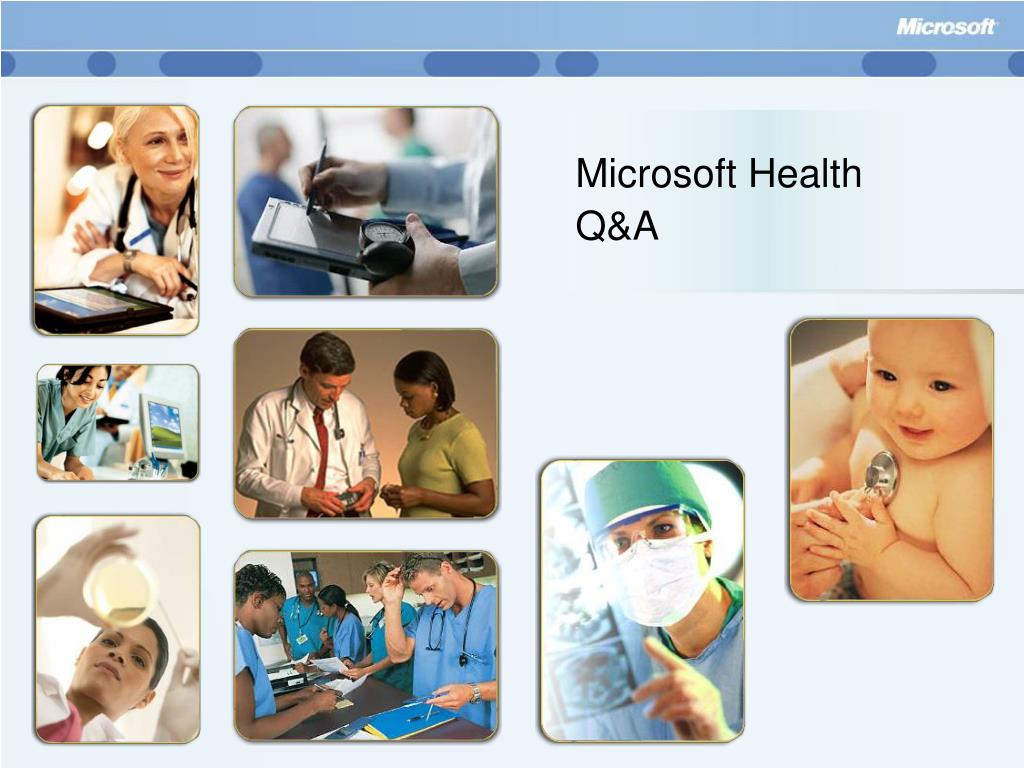 Microsoft

Microsoft Health
Q&A